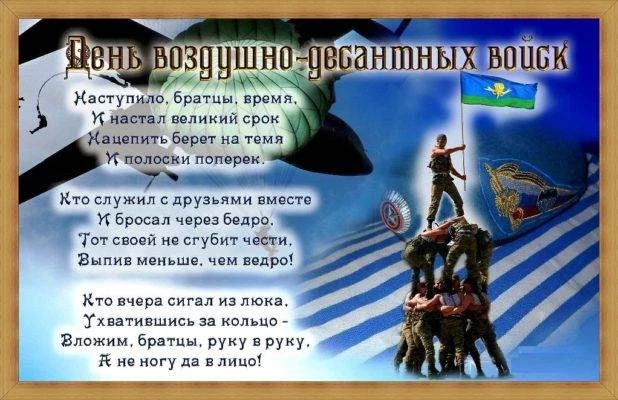 День воздушно-десантных войск

Наступило, братцы, время,
И настал великий срок
Нацепить берет на темя
И полоски поперек.

Кто служил с друзьями вместе
И бросал через бедро,
Тот своей не сгубит чести,
Выпив меньше, чем ведро!

Кто вчера сигал из люка,
Ухватившись за кольцо -
Вложим, братцы, руку в руку,
А не ногу да в лицо!